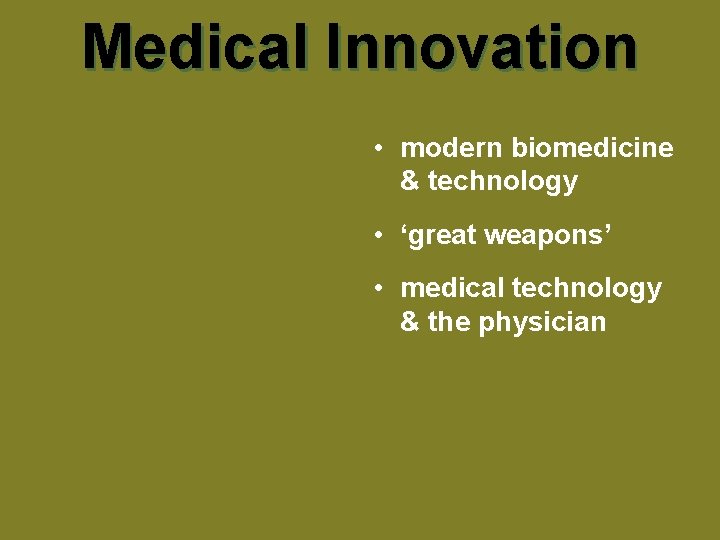 Medical Innovation

• modern biomedicine & technology

• ‘great weapons’

• medical technology & the physician